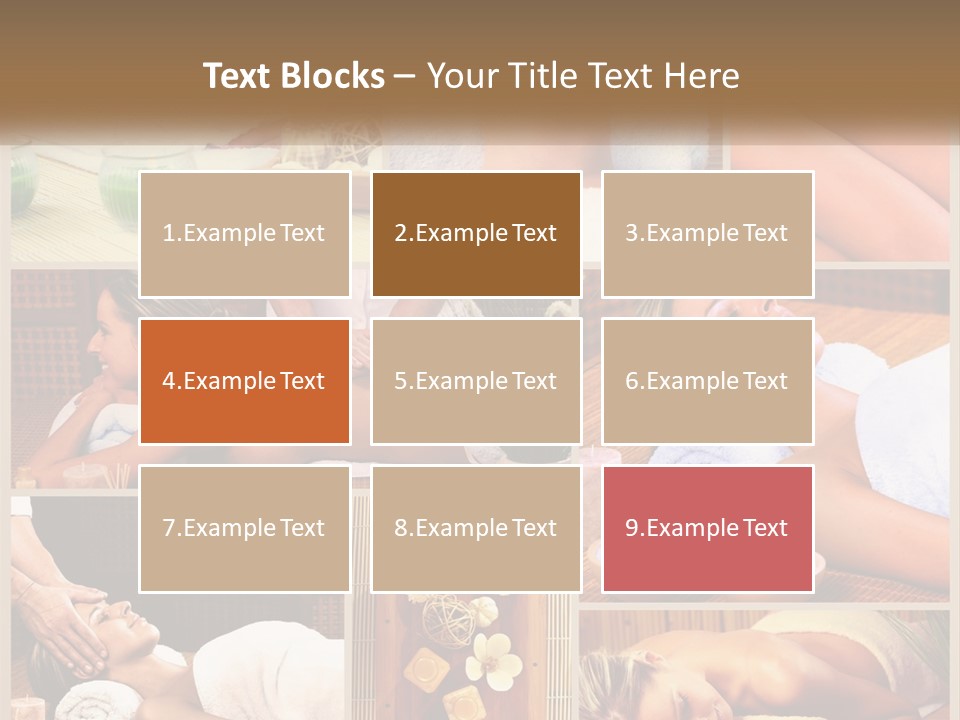 Text Blocks – Your Title Text Here

1.Example Text

2.Example Text

3.Example Text

4.Example Text

5.Example Text

6.Example Text

7.Example Text

8.Example Text

9.Example Text